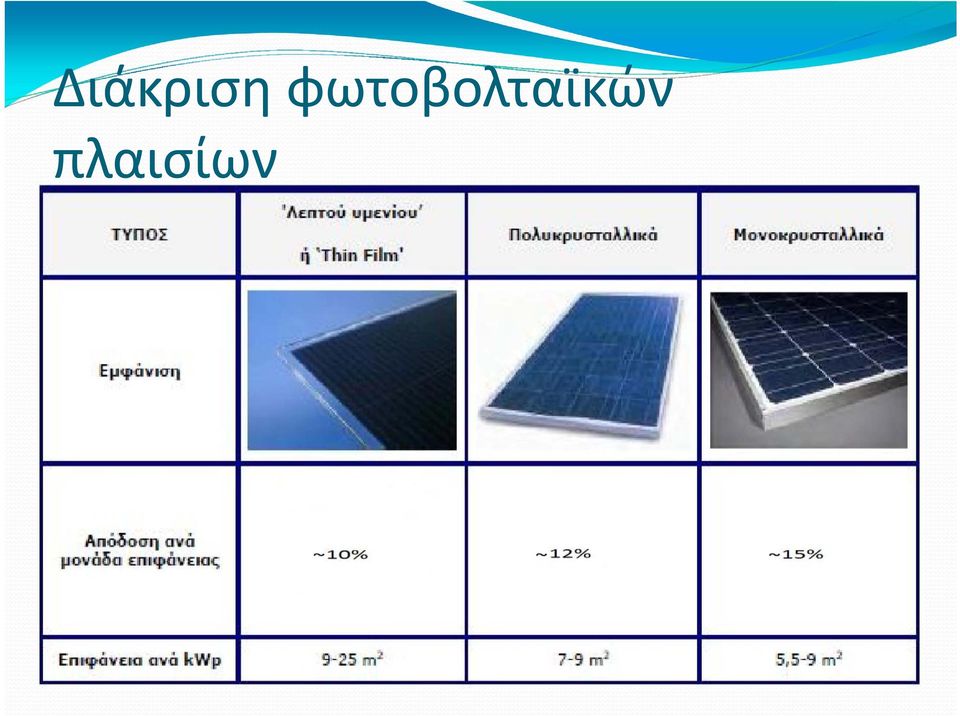 Διάκριση φωτοβολταϊκών πλαισίων

| ΤΥΠΟΣ | 'Λεπτού υμενίου' ή 'Thin Film' | Πολυκρυσταλλικά | Μονοκρυσταλλικά |
|---|---|---|---|
| Εμφάνιση | | | |
| Απόδοση ανά μονάδα επιφάνειας | ~10% | ~12% | ~15% |
| Επιφάνεια ανά kWp | 9-25 $m^2$ | 7-9 $m^2$ | 5,5-9 $m^2$ |